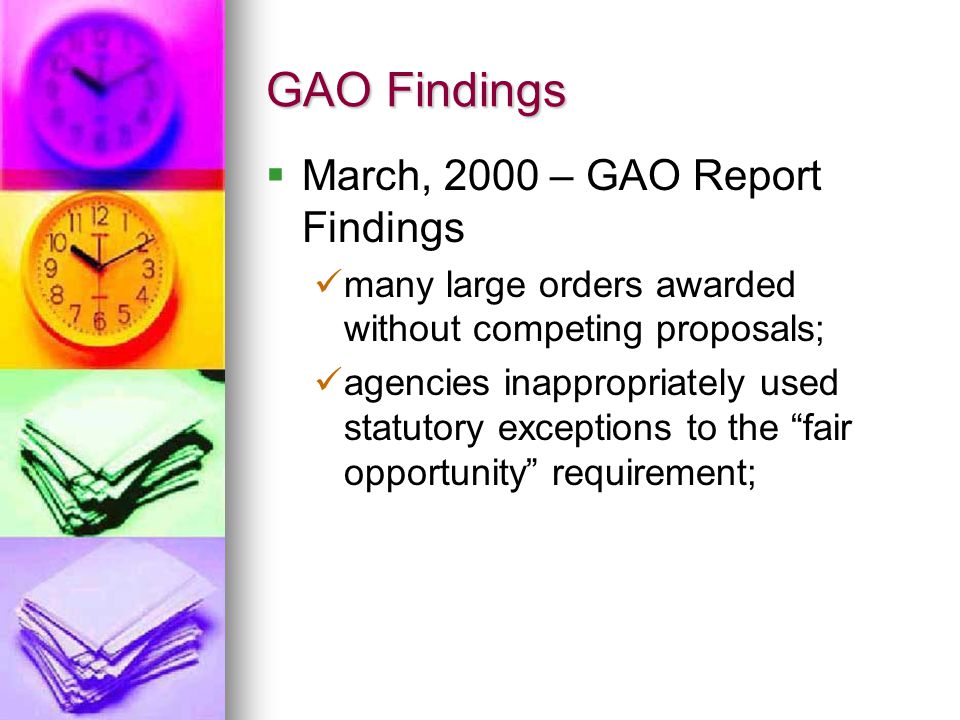 GAO Findings

▪ March, 2000 – GAO Report Findings

✓ many large orders awarded without competing proposals;

✓ agencies inappropriately used statutory exceptions to the “fair opportunity” requirement;